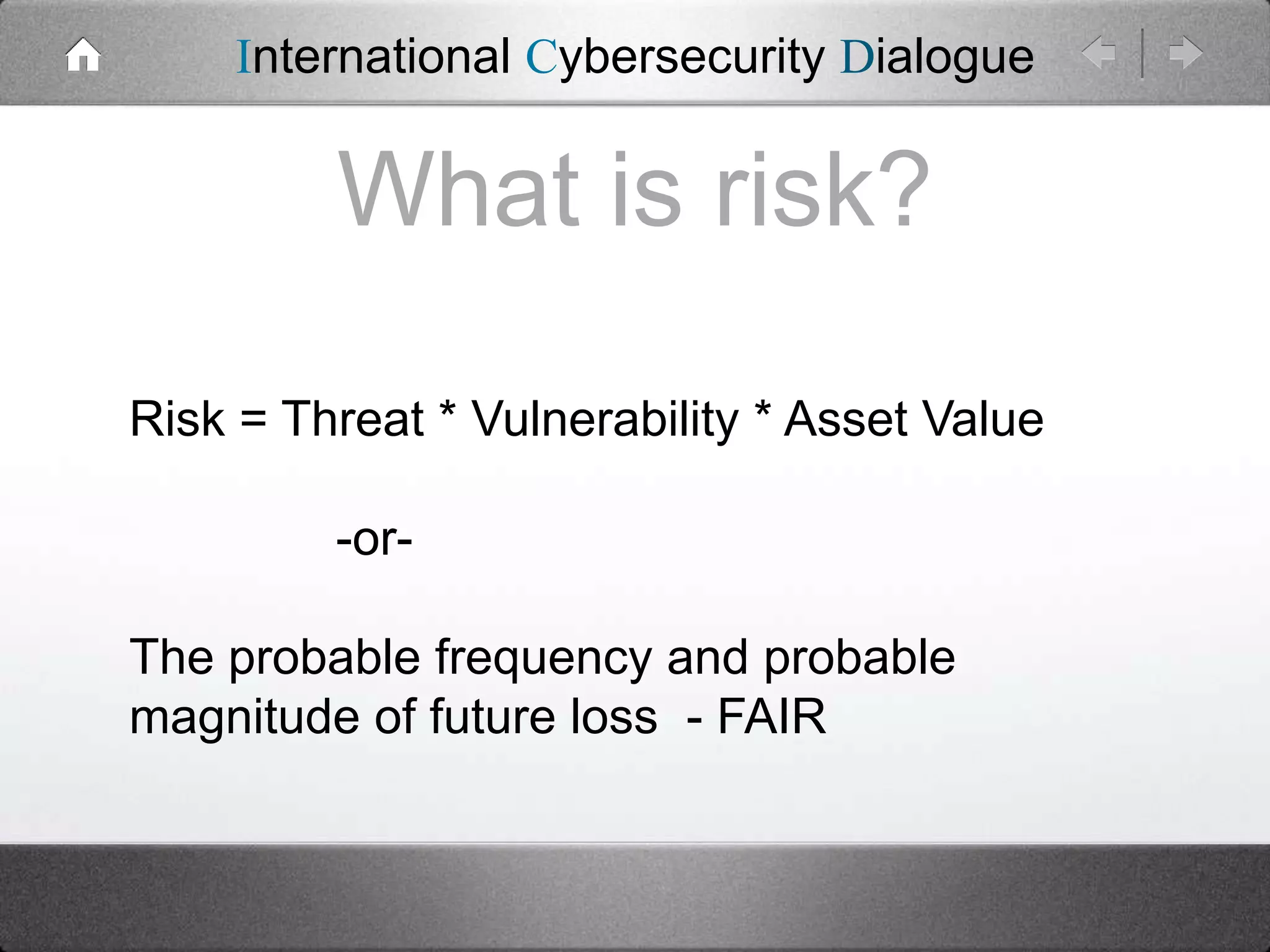 International Cybersecurity Dialogue

What is risk?

Risk = Threat * Vulnerability * Asset Value

-or-

The probable frequency and probable magnitude of future loss - FAIR